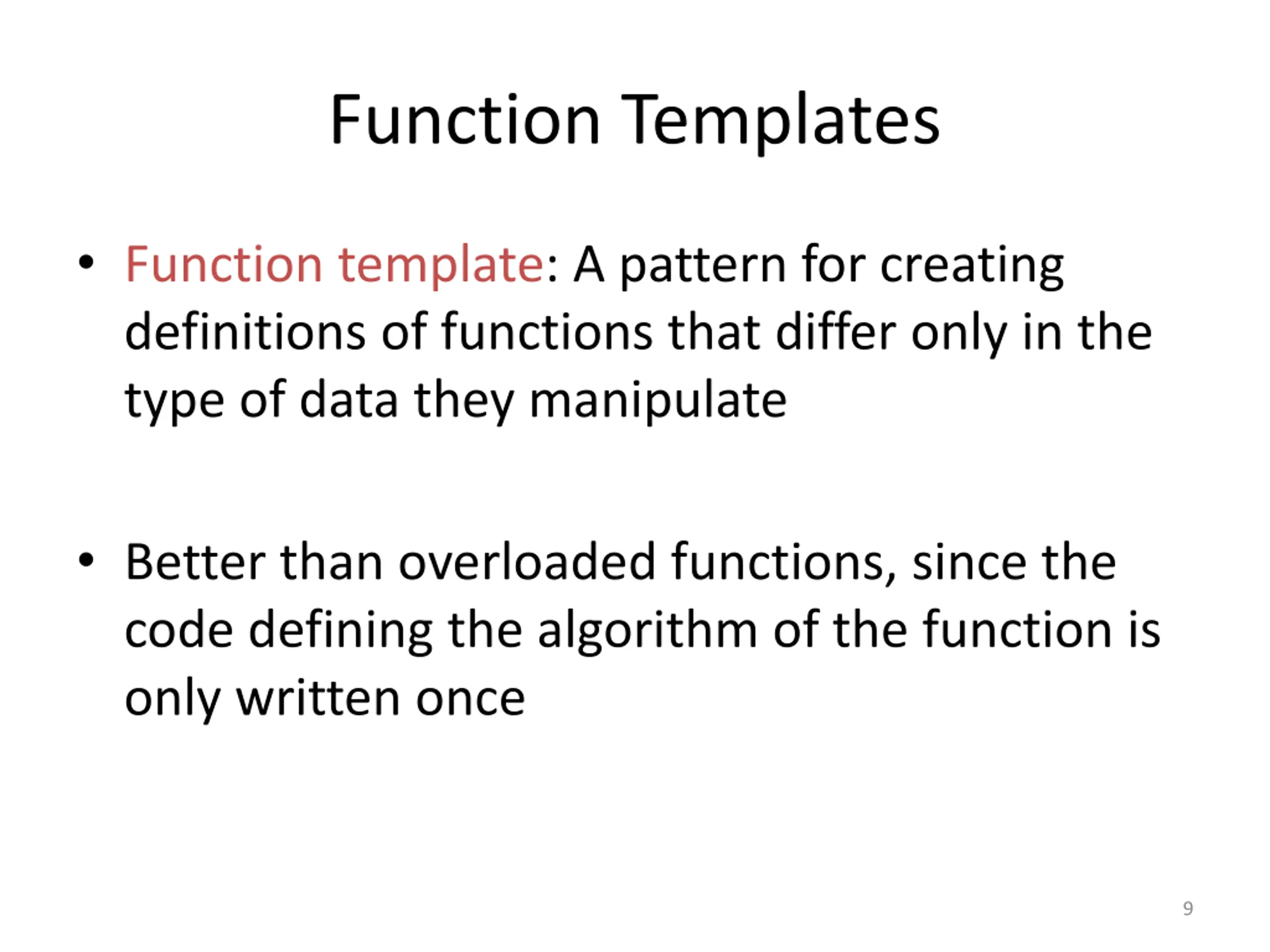 Function Templates

• Function template: A pattern for creating definitions of functions that differ only in the type of data they manipulate

• Better than overloaded functions, since the code defining the algorithm of the function is only written once

9